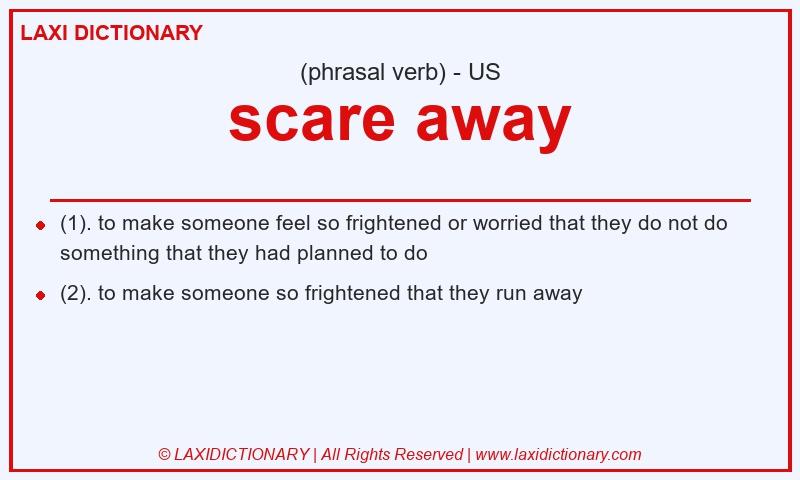 LAXI DICTIONARY

(phrasal verb) - US

scare away

- (1). to make someone feel so frightened or worried that they do not do something that they had planned to do
- (2). to make someone so frightened that they run away

© LAXIDICTIONARY | All Rights Reserved | www.laxidictionary.com